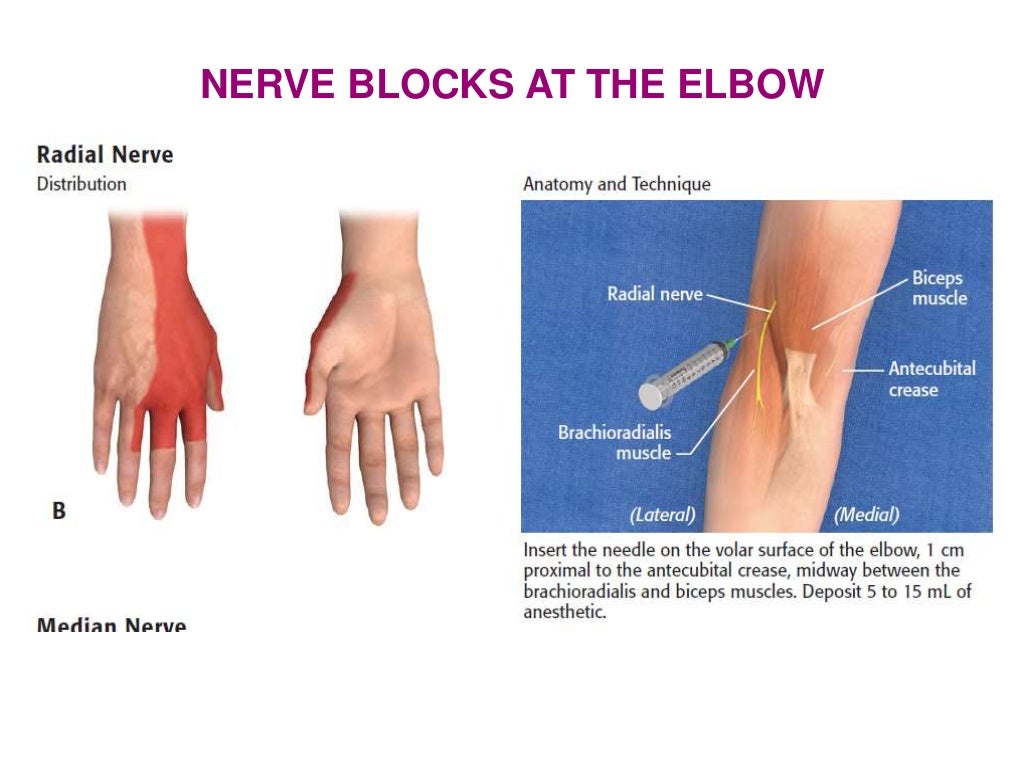 NERVE BLOCKS AT THE ELBOW

Radial Nerve
Distribution

B

Median Nerve

Anatomy and Technique

Radial nerve

Biceps muscle

Antecubital crease

Brachioradialis muscle

(Lateral)

(Medial)

Insert the needle on the volar surface of the elbow, 1 cm proximal to the antecubital crease, midway between the brachioradialis and biceps muscles. Deposit 5 to 15 mL of anesthetic.